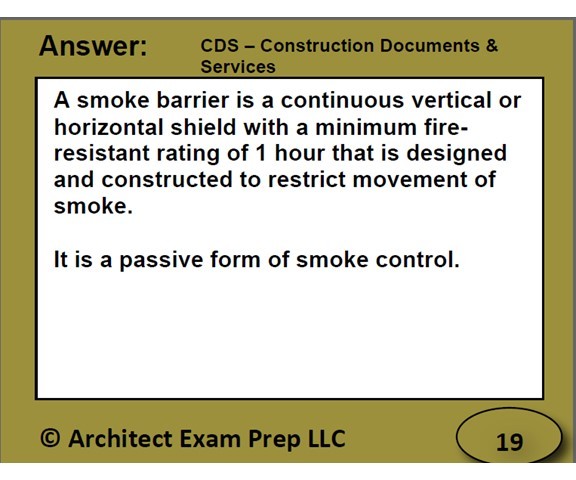 Answer: CDS – Construction Documents & Services

A smoke barrier is a continuous vertical or horizontal shield with a minimum fire-resistant rating of 1 hour that is designed and constructed to restrict movement of smoke.

It is a passive form of smoke control.

© Architect Exam Prep LLC

19